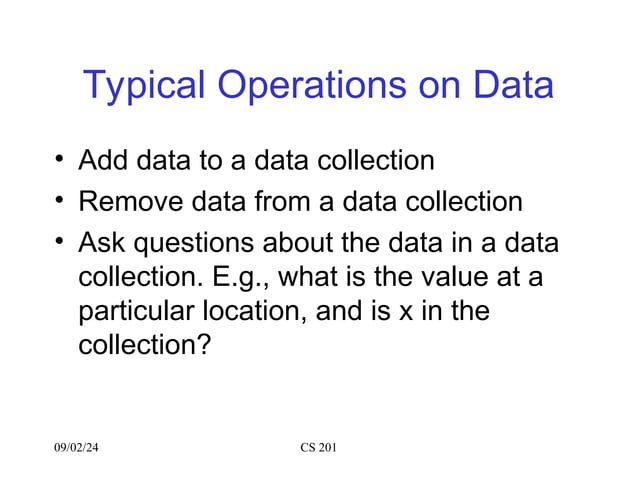 Typical Operations on Data

• Add data to a data collection
• Remove data from a data collection
• Ask questions about the data in a data collection. E.g., what is the value at a particular location, and is x in the collection?

09/02/24

CS 201